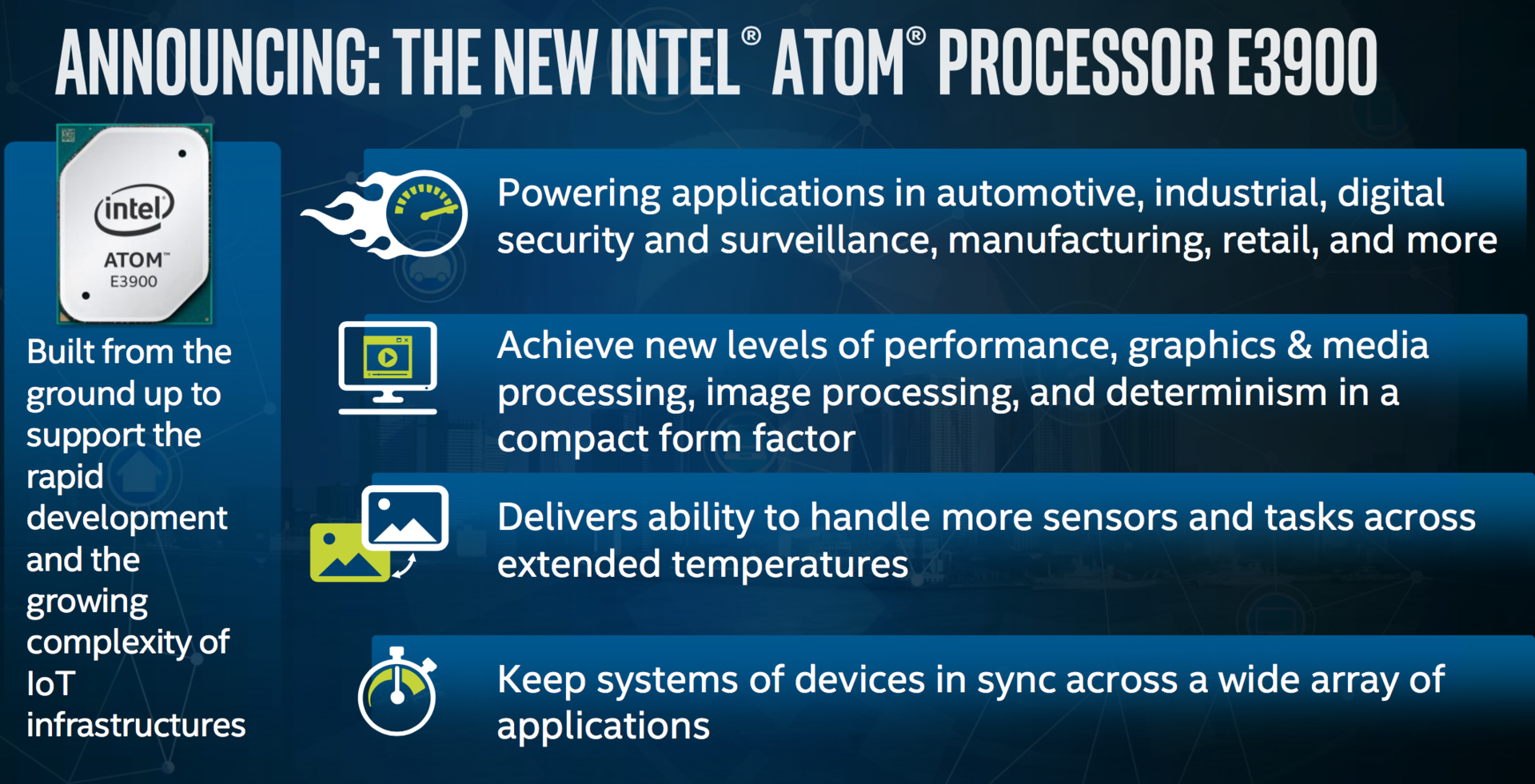 ANNOUNCING: THE NEW INTEL® ATOM® PROCESSOR E3900

intel
ATOM™
E3900

Built from the ground up to support the rapid development and the growing complexity of IoT infrastructures

Powering applications in automotive, industrial, digital security and surveillance, manufacturing, retail, and more

Achieve new levels of performance, graphics & media processing, image processing, and determinism in a compact form factor

Delivers ability to handle more sensors and tasks across extended temperatures

Keep systems of devices in sync across a wide array of applications